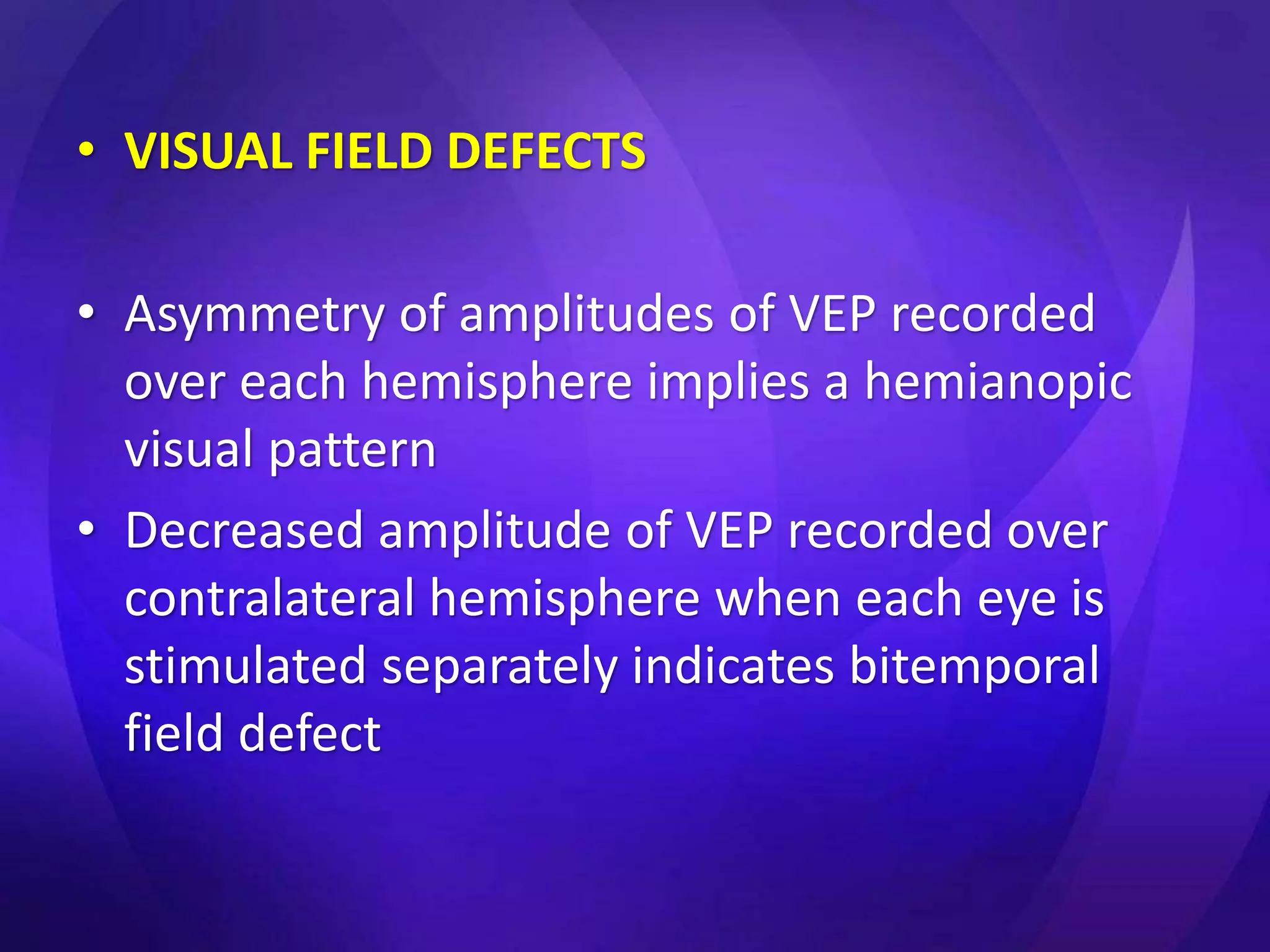 • VISUAL FIELD DEFECTS

• Asymmetry of amplitudes of VEP recorded over each hemisphere implies a hemianopic visual pattern
• Decreased amplitude of VEP recorded over contralateral hemisphere when each eye is stimulated separately indicates bitemporal field defect